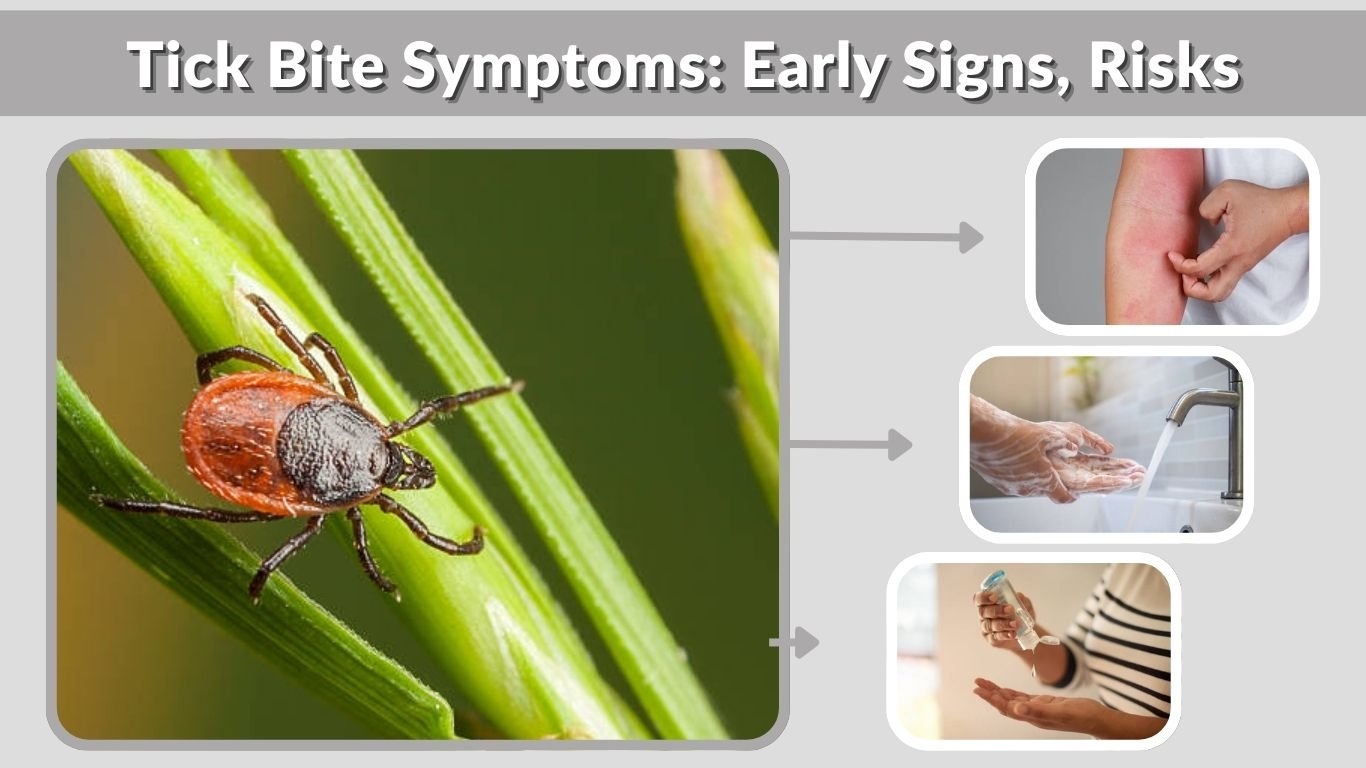 Tick Bite Symptoms: Early Signs, Risks